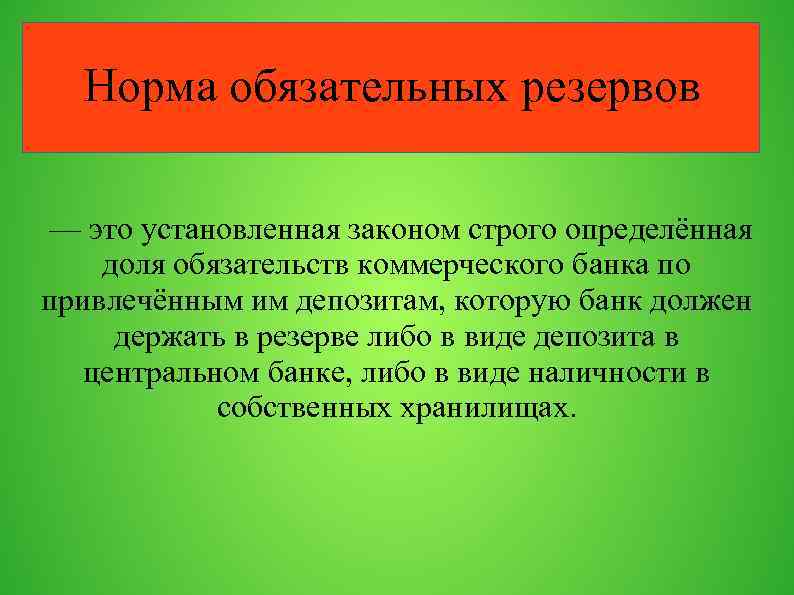 Норма обязательных резервов

— это установленная законом строго определённая доля обязательств коммерческого банка по привлечённым им депозитам, которую банк должен держать в резерве либо в виде депозита в центральном банке, либо в виде наличности в собственных хранилищах.